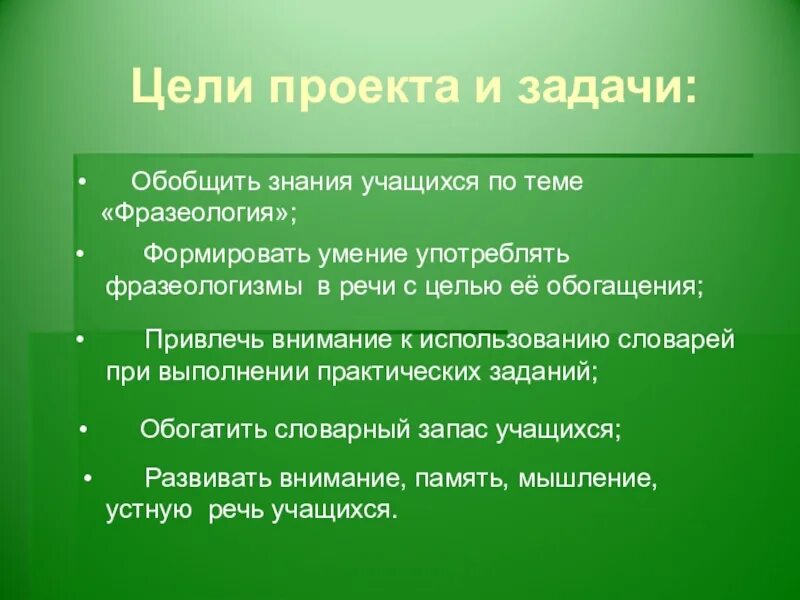 Цели проекта и задачи:

• Обобщить знания учащихся по теме «Фразеология»;

• Формировать умение употреблять фразеологизмы в речи с целью её обогащения;

• Привлечь внимание к использованию словарей при выполнении практических заданий;

• Обогатить словарный запас учащихся;

• Развивать внимание, память, мышление, устную речь учащихся.